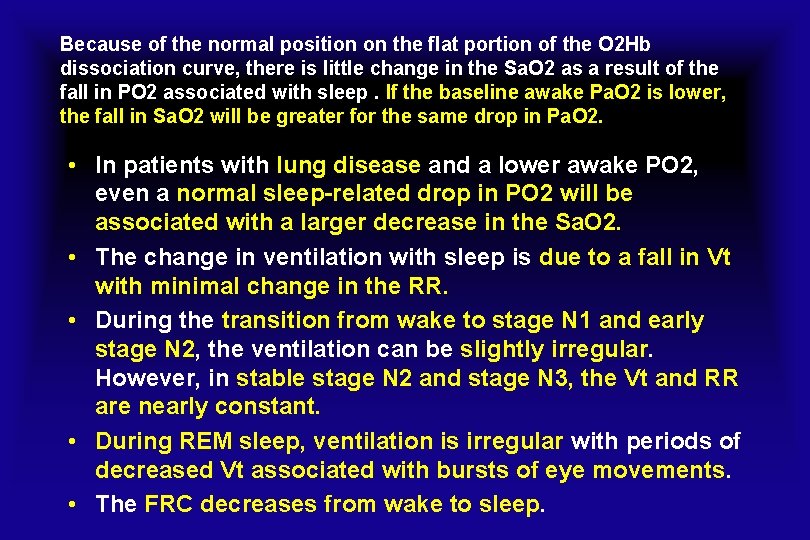 Because of the normal position on the flat portion of the O2Hb dissociation curve, there is little change in the SaO2 as a result of the fall in PO2 associated with sleep . If the baseline awake PaO2 is lower, the fall in SaO2 will be greater for the same drop in PaO2.

• In patients with lung disease and a lower awake PO2, even a normal sleep-related drop in PO2 will be associated with a larger decrease in the SaO2.
• The change in ventilation with sleep is due to a fall in Vt with minimal change in the RR.
• During the transition from wake to stage N1 and early stage N2, the ventilation can be slightly irregular. However, in stable stage N2 and stage N3, the Vt and RR are nearly constant.
• During REM sleep, ventilation is irregular with periods of decreased Vt associated with bursts of eye movements.
• The FRC decreases from wake to sleep.